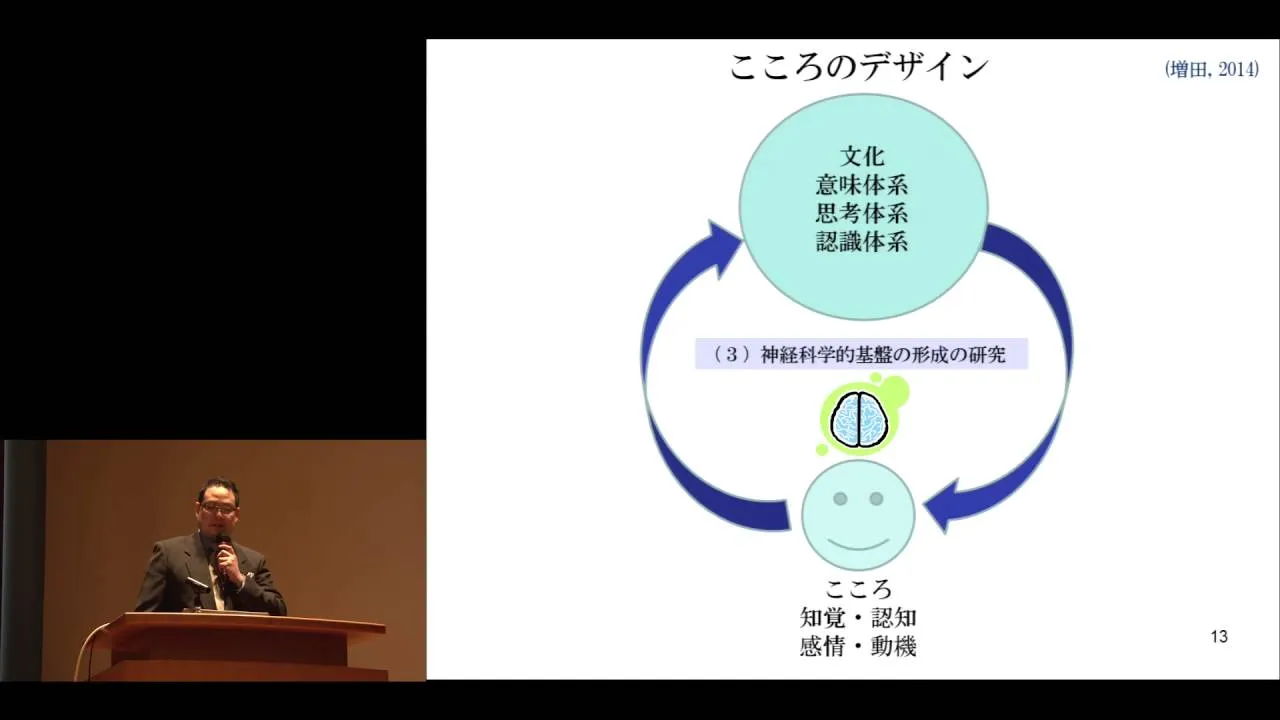 こころのデザイン

(増田, 2014)

文化
意味体系
思考体系
認識体系

（３）神経科学的基盤の形成の研究

こころ
知覚・認知
感情・動機

13